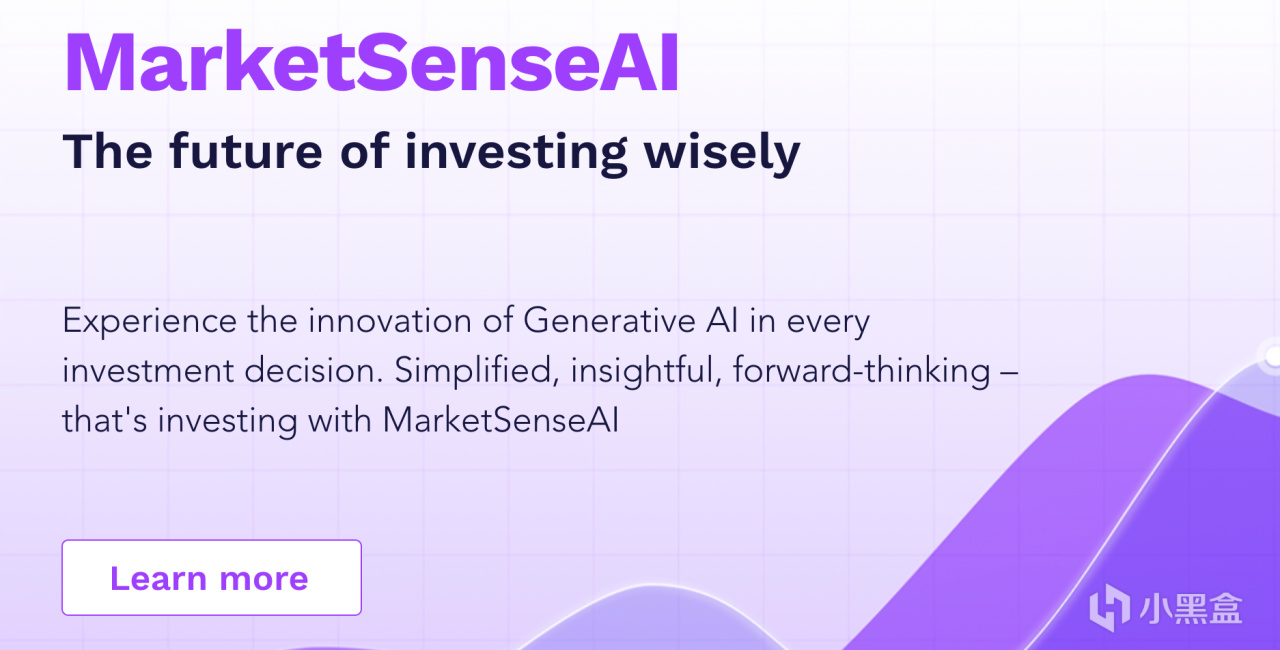 MarketSenseAI

The future of investing wisely

Experience the innovation of Generative AI in every investment decision. Simplified, insightful, forward-thinking – that's investing with MarketSenseAI

Learn more

小黑盒